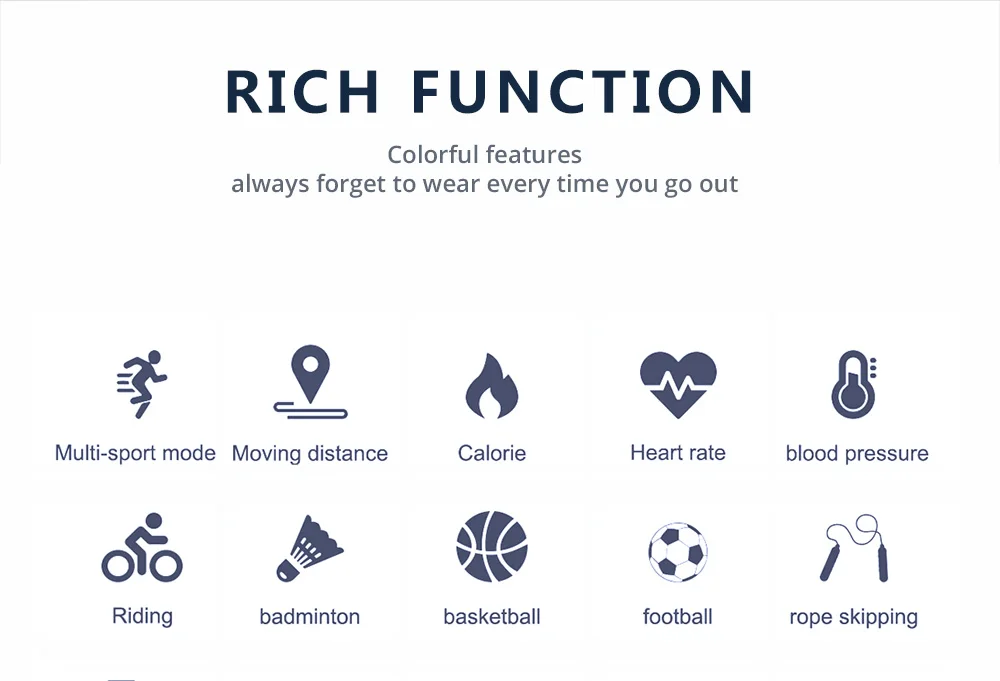 RICH FUNCTION

Colorful features
always forget to wear every time you go out

Multi-sport mode

Moving distance

Calorie

Heart rate

blood pressure

Riding

badminton

basketball

football

rope skipping